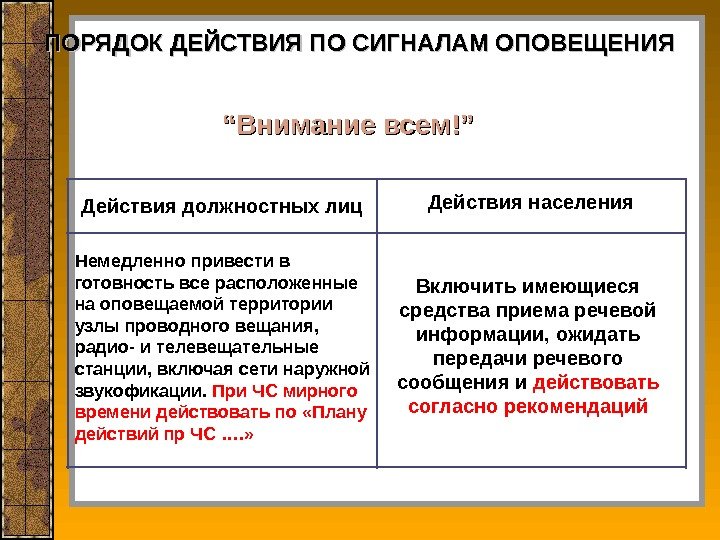 ПОРЯДОК ДЕЙСТВИЯ ПО СИГНАЛАМ ОПОВЕЩЕНИЯ

“Внимание всем!”

| Действия должностных лиц | Действия населения |
|---|---|
| Немедленно привести в готовность все расположенные на оповещаемой территории узлы проводного вещания, радио- и телевещательные станции, включая сети наружной звукофикации. При ЧС мирного времени действовать по «Плану действий пр ЧС ….» | Включить имеющиеся средства приема речевой информации, ожидать передачи речевого сообщения и действовать согласно рекомендаций |